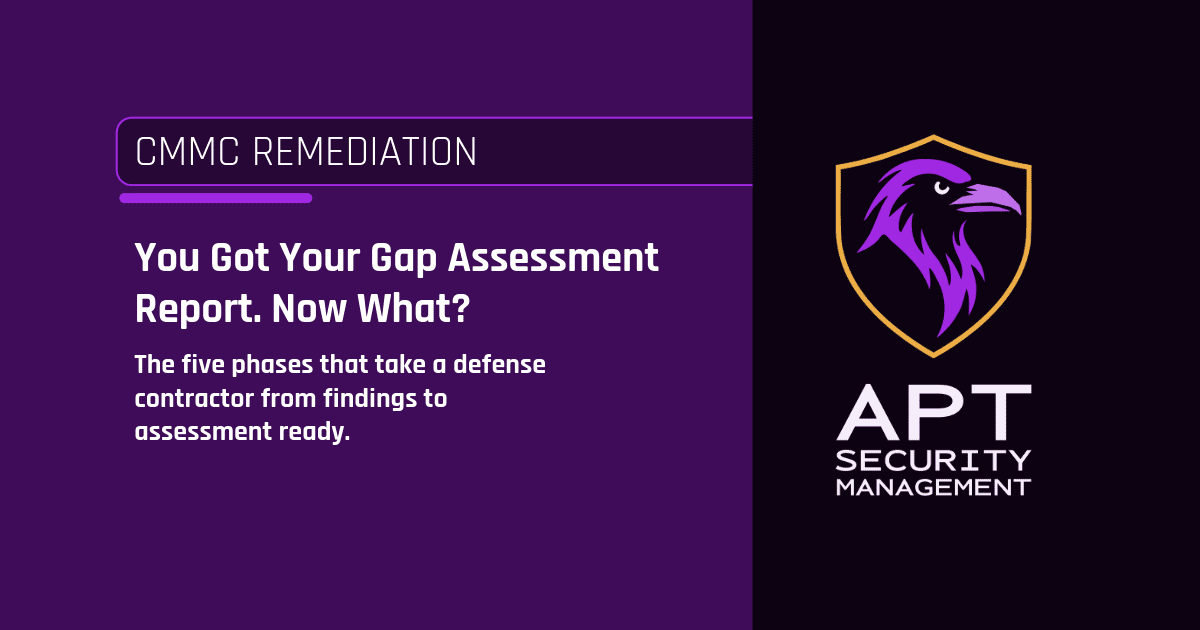 CMMC REMEDIATION

You Got Your Gap Assessment Report. Now What?

The five phases that take a defense contractor from findings to assessment ready.

APT
SECURITY
MANAGEMENT